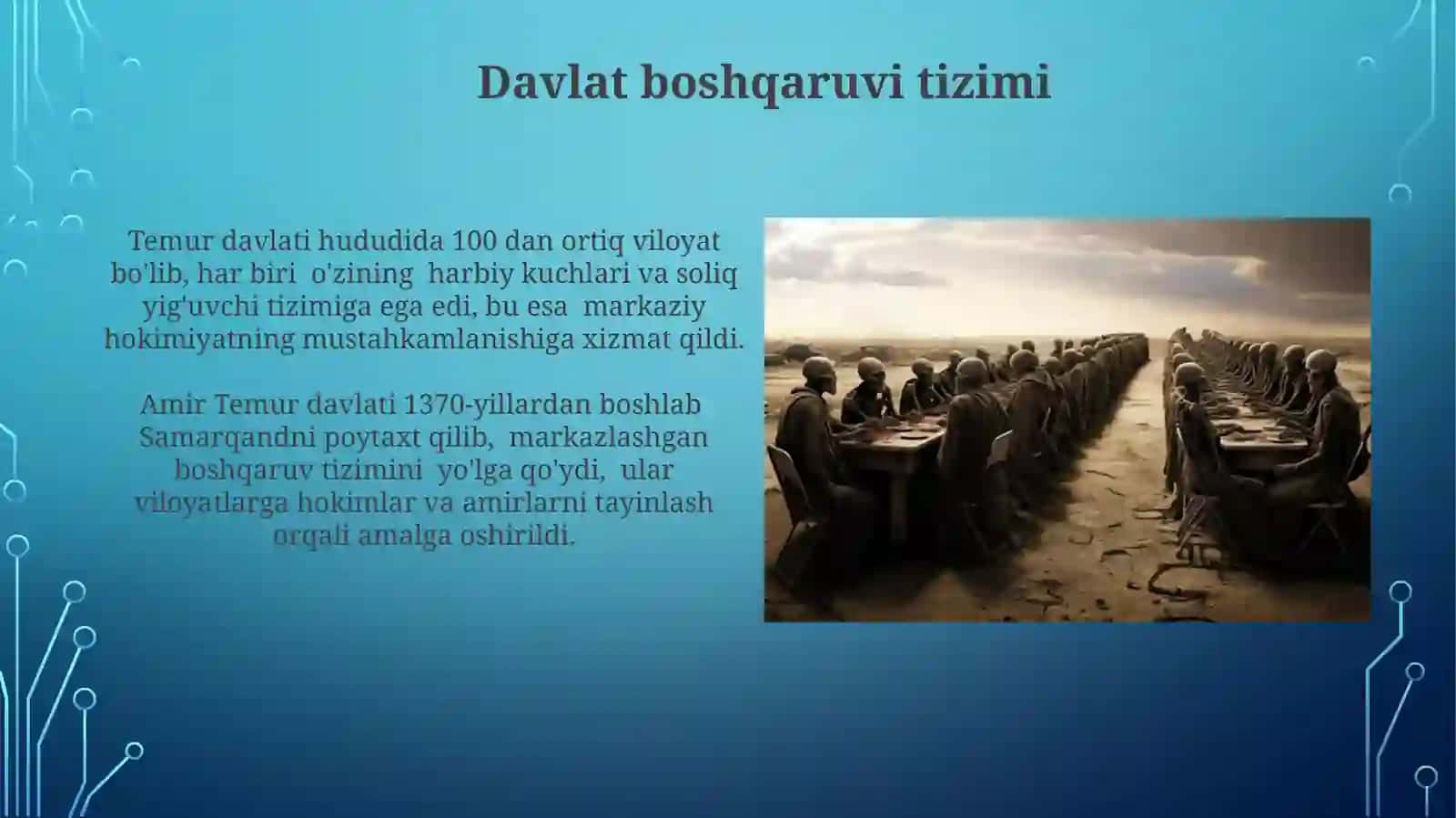 Davlat boshqaruvi tizimi

Temur davlati hududida 100 dan ortiq viloyat bo'lib, har biri o'zining harbiy kuchlari va soliq yig'uvchi tizimiga ega edi, bu esa markaziy hokimiyatning mustahkamlanishiga xizmat qildi.

Amir Temur davlati 1370-yillardan boshlab Samarqandni poytaxt qilib, markazlashgan boshqaruv tizimini yo'lga qo'ydi, ular viloyatlarga hokimlar va amirlarni tayinlash orqali amalga oshirildi.